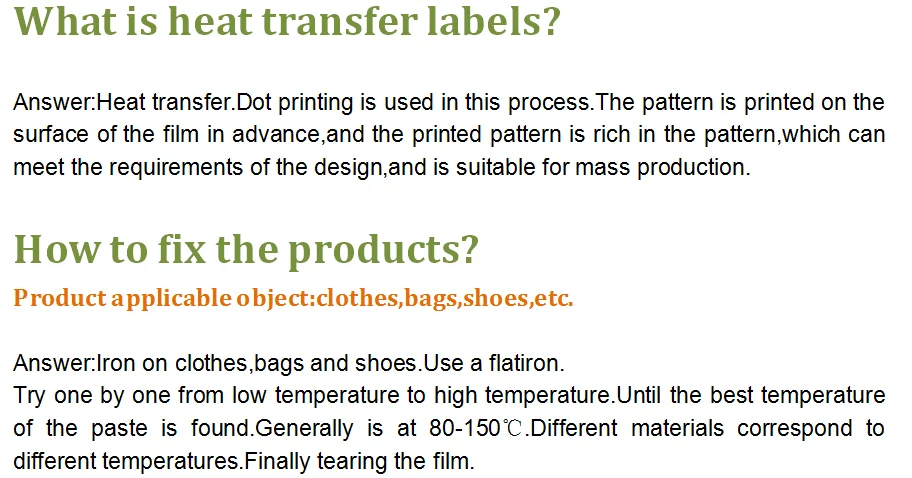 What is heat transfer labels?

Answer:Heat transfer.Dot printing is used in this process.The pattern is printed on the surface of the film in advance,and the printed pattern is rich in the pattern,which can meet the requirements of the design,and is suitable for mass production.

How to fix the products?

Product applicable object:clothes,bags,shoes,etc.

Answer:Iron on clothes,bags and shoes.Use a flatiron.
Try one by one from low temperature to high temperature.Until the best temperature of the paste is found.Generally is at 80-150℃.Different materials correspond to different temperatures.Finally tearing the film.